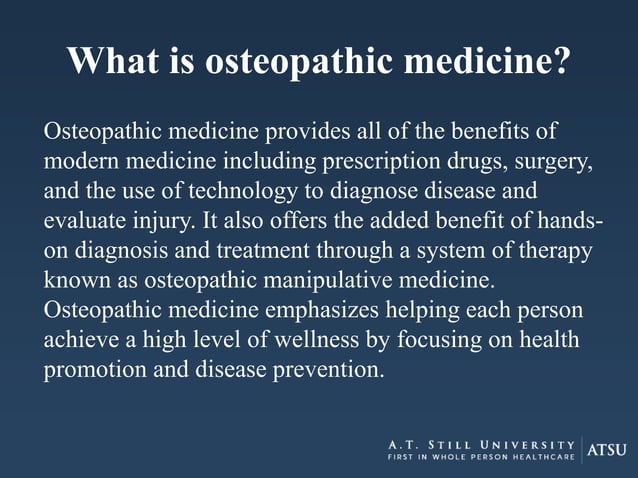 What is osteopathic medicine?

Osteopathic medicine provides all of the benefits of modern medicine including prescription drugs, surgery, and the use of technology to diagnose disease and evaluate injury. It also offers the added benefit of hands-on diagnosis and treatment through a system of therapy known as osteopathic manipulative medicine. Osteopathic medicine emphasizes helping each person achieve a high level of wellness by focusing on health promotion and disease prevention.

A.T. STILL UNIVERSITY
FIRST IN WHOLE PERSON HEALTHCARE
ATSU